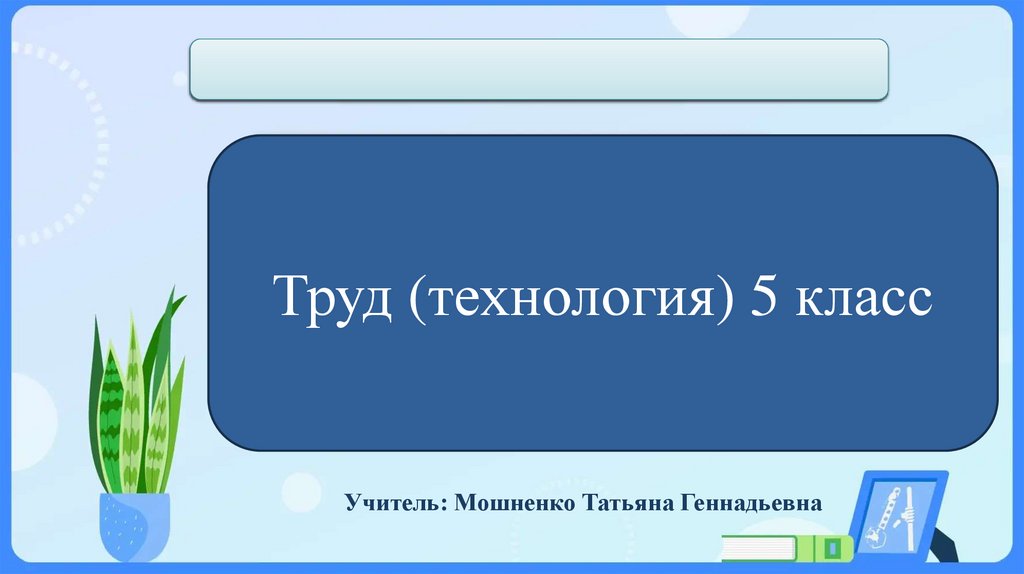 Труд (технология) 5 класс

Учитель: Мошненко Татьяна Геннадьевна